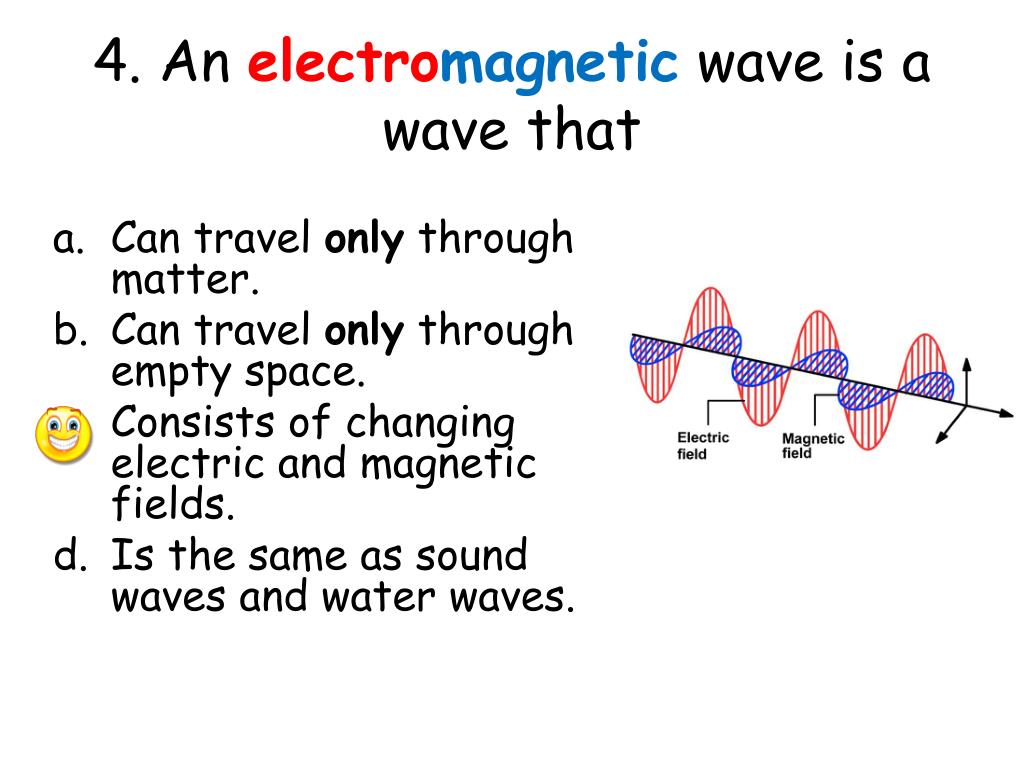 4. An electromagnetic wave is a wave that

a. Can travel only through matter.
b. Can travel only through empty space.
Consists of changing electric and magnetic fields.
d. Is the same as sound waves and water waves.

Electric field
Magnetic field